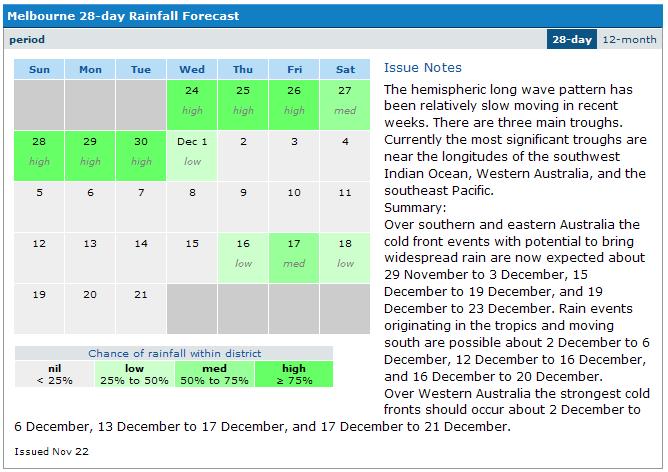 Melbourne 28-day Rainfall Forecast

period

28-day 12-month

| Sun | Mon | Tue | Wed | Thu | Fri | Sat |
|---|---|---|---|---|---|---|
| | | | 24 high | 25 high | 26 high | 27 med |
| 28 high | 29 high | 30 high | Dec 1 low | 2 | 3 | 4 |
| 5 | 6 | 7 | 8 | 9 | 10 | 11 |
| 12 | 13 | 14 | 15 | 16 low | 17 med | 18 low |
| 19 | 20 | 21 | | | | |

Chance of rainfall within district

| nil | low | med | high |
|---|---|---|---|
| < 25% | 25% to 50% | 50% to 75% | ≥ 75% |

Issue Notes

The hemispheric long wave pattern has been relatively slow moving in recent weeks. There are three main troughs. Currently the most significant troughs are near the longitudes of the southwest Indian Ocean, Western Australia, and the southeast Pacific.
Summary:
Over southern and eastern Australia the cold front events with potential to bring widespread rain are now expected about 29 November to 3 December, 15 December to 19 December, and 19 December to 23 December. Rain events originating in the tropics and moving south are possible about 2 December to 6 December, 12 December to 16 December, and 16 December to 20 December.
Over Western Australia the strongest cold fronts should occur about 2 December to 6 December, 13 December to 17 December, and 17 December to 21 December.

Issued Nov 22